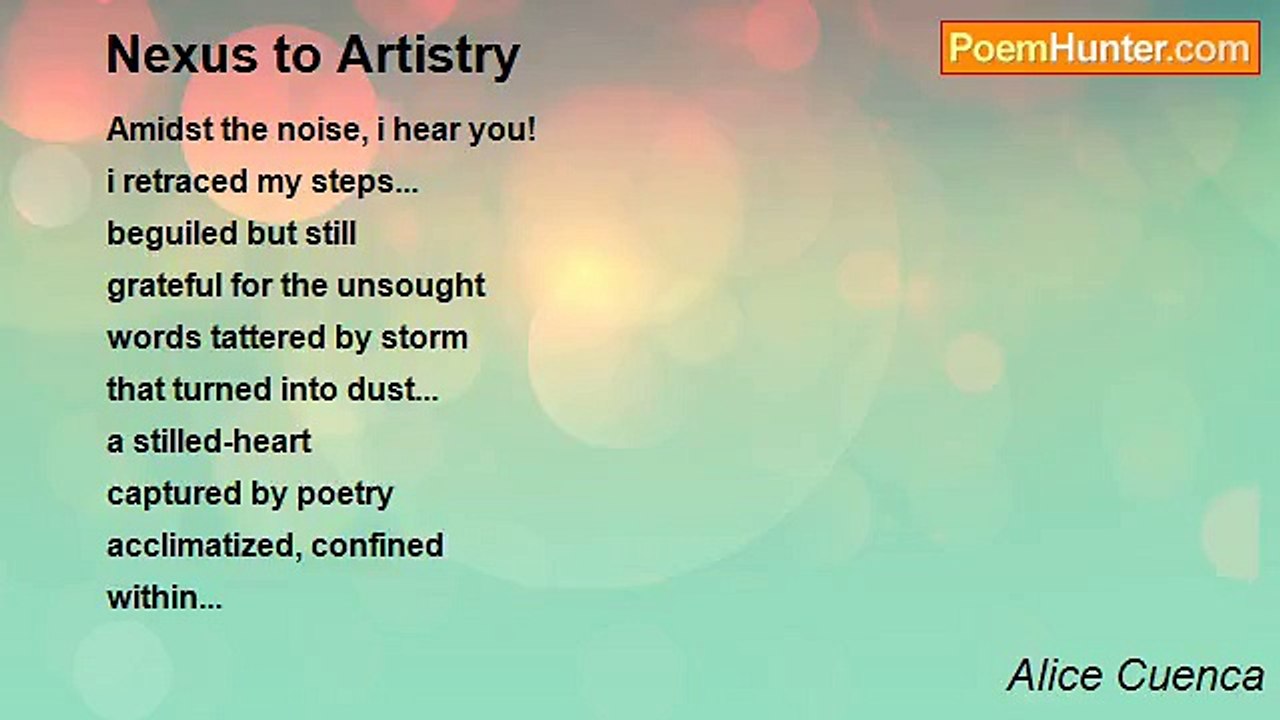 Nexus to Artistry

PoemHunter.com

Amidst the noise, i hear you!
i retraced my steps...
beguiled but still
grateful for the unsought
words tattered by storm
that turned into dust...
a stilled-heart
captured by poetry
acclimatized, confined
within...

Alice Cuenca